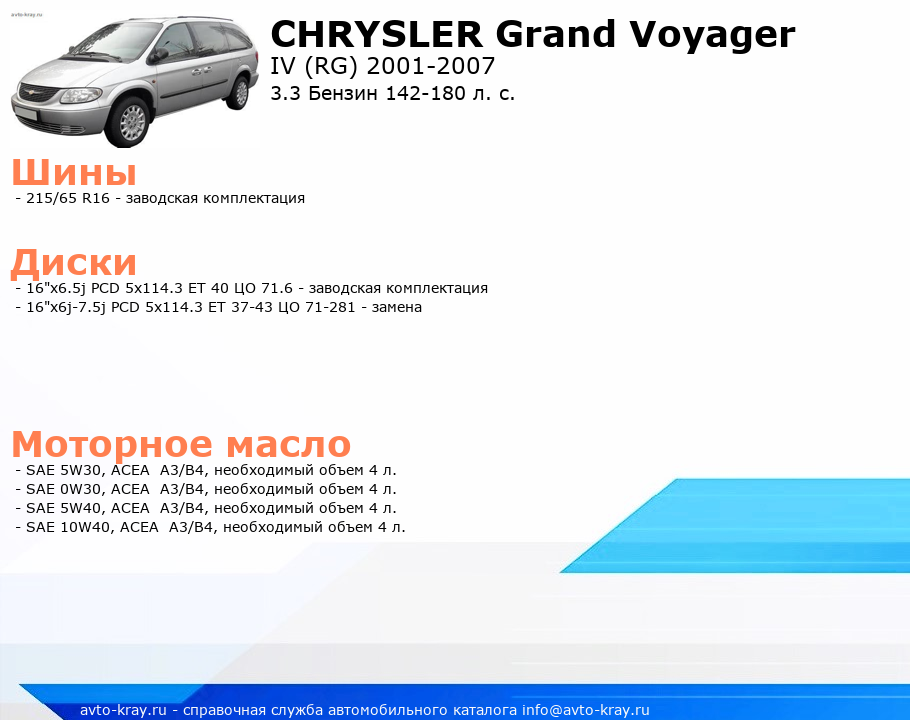 avto-kray.ru

CHRYSLER Grand Voyager
IV (RG) 2001-2007
3.3 Бензин 142-180 л. с.

Шины
- 215/65 R16 - заводская комплектация

Диски
- 16"x6.5j PCD 5x114.3 ET 40 ЦО 71.6 - заводская комплектация
- 16"x6j-7.5j PCD 5x114.3 ET 37-43 ЦО 71-281 - замена

Моторное масло
- SAE 5W30, ACEA A3/B4, необходимый объем 4 л.
- SAE 0W30, ACEA A3/B4, необходимый объем 4 л.
- SAE 5W40, ACEA A3/B4, необходимый объем 4 л.
- SAE 10W40, ACEA A3/B4, необходимый объем 4 л.

avto-kray.ru - справочная служба автомобильного каталога info@avto-kray.ru